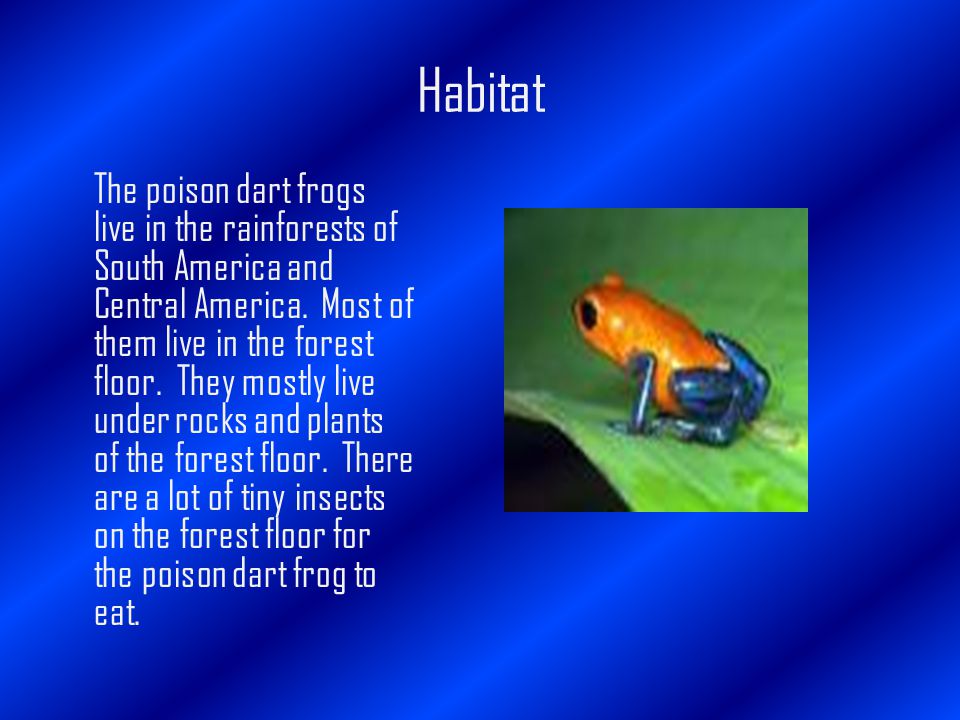 Habitat

The poison dart frogs live in the rainforests of South America and Central America. Most of them live in the forest floor. They mostly live under rocks and plants of the forest floor. There are a lot of tiny insects on the forest floor for the poison dart frog to eat.